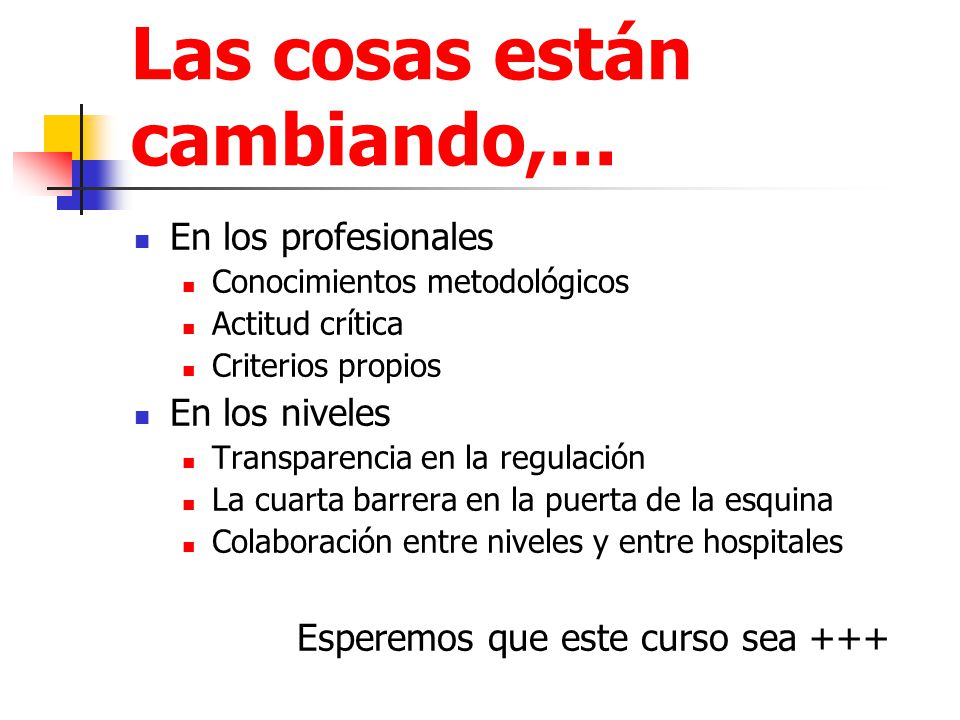 Las cosas están cambiando,…

- En los profesionales
  - Conocimientos metodológicos
  - Actitud crítica
  - Criterios propios
- En los niveles
  - Transparencia en la regulación
  - La cuarta barrera en la puerta de la esquina
  - Colaboración entre niveles y entre hospitales

Esperemos que este curso sea +++